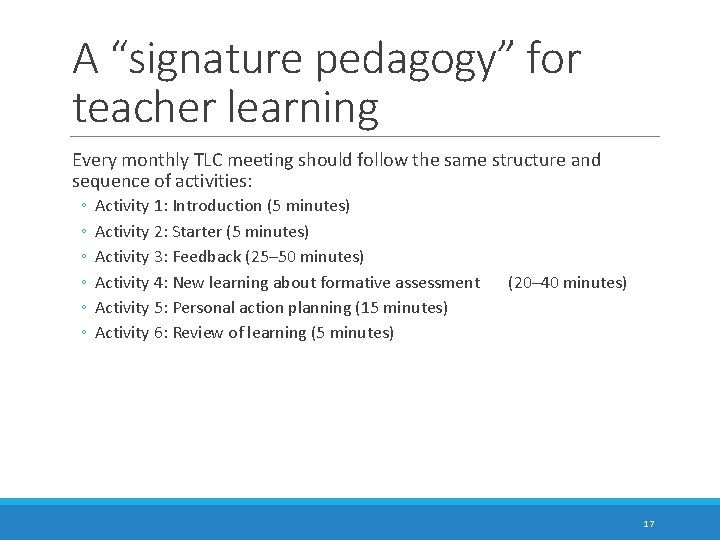 A “signature pedagogy” for teacher learning

Every monthly TLC meeting should follow the same structure and sequence of activities:

◦ Activity 1: Introduction (5 minutes)
◦ Activity 2: Starter (5 minutes)
◦ Activity 3: Feedback (25–50 minutes)
◦ Activity 4: New learning about formative assessment (20–40 minutes)
◦ Activity 5: Personal action planning (15 minutes)
◦ Activity 6: Review of learning (5 minutes)

17